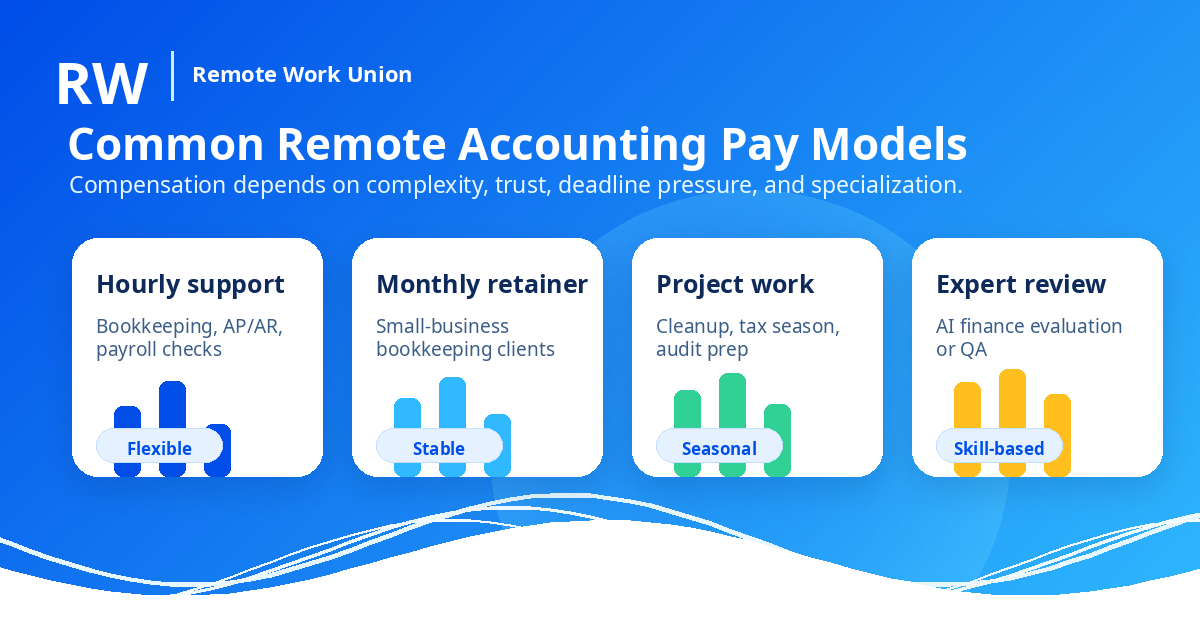 RW | Remote Work Union

Common Remote Accounting Pay Models

Compensation depends on complexity, trust, deadline pressure, and specialization.

Hourly support
Bookkeeping, AP/AR, payroll checks
Flexible

Monthly retainer
Small-business bookkeeping clients
Stable

Project work
Cleanup, tax season, audit prep
Seasonal

Expert review
AI finance evaluation or QA
Skill-based